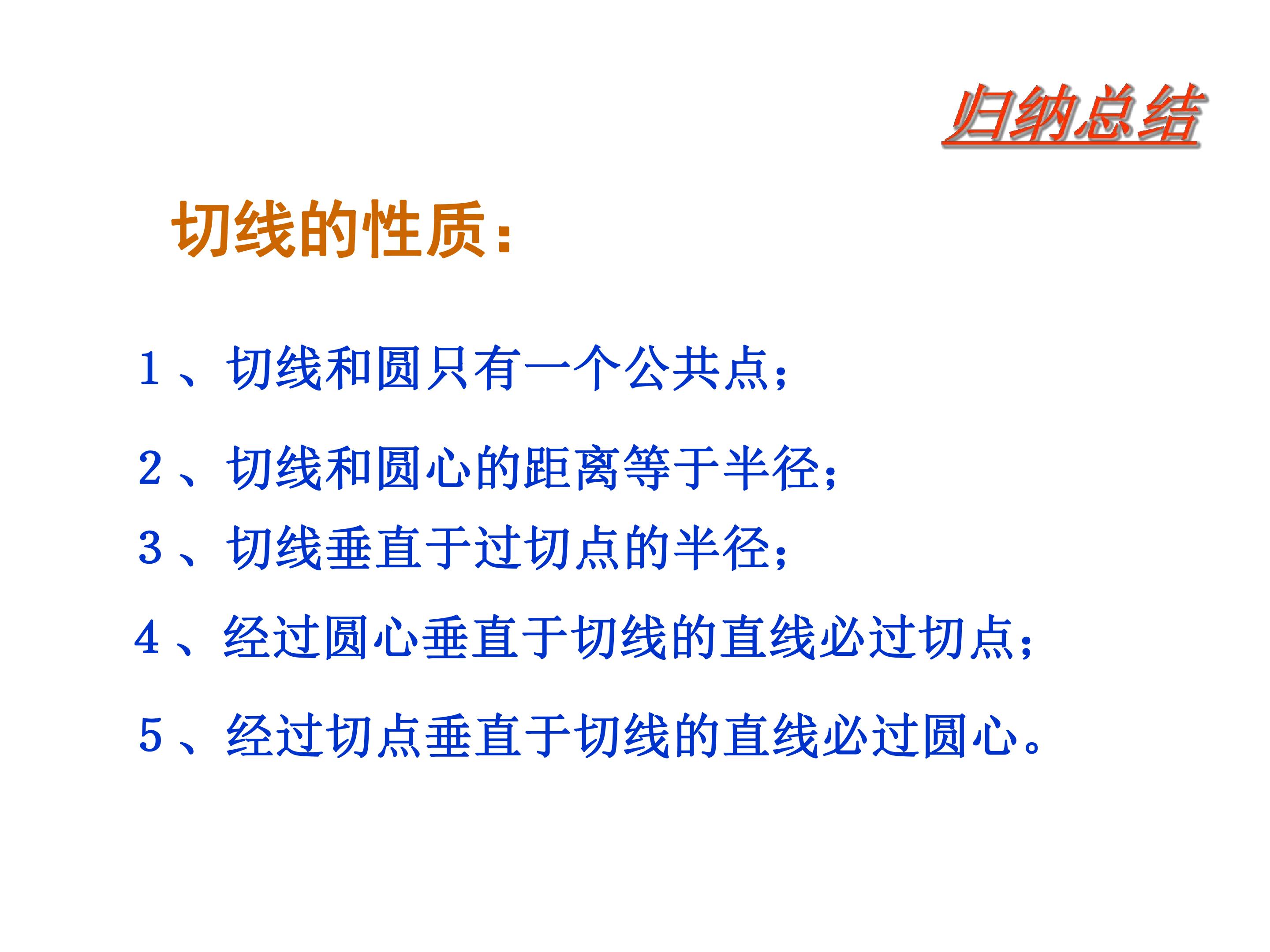 归纳总结

切线的性质：

1、切线和圆只有一个公共点；

2、切线和圆心的距离等于半径；

3、切线垂直于过切点的半径；

4、经过圆心垂直于切线的直线必过切点；

5、经过切点垂直于切线的直线必过圆心。